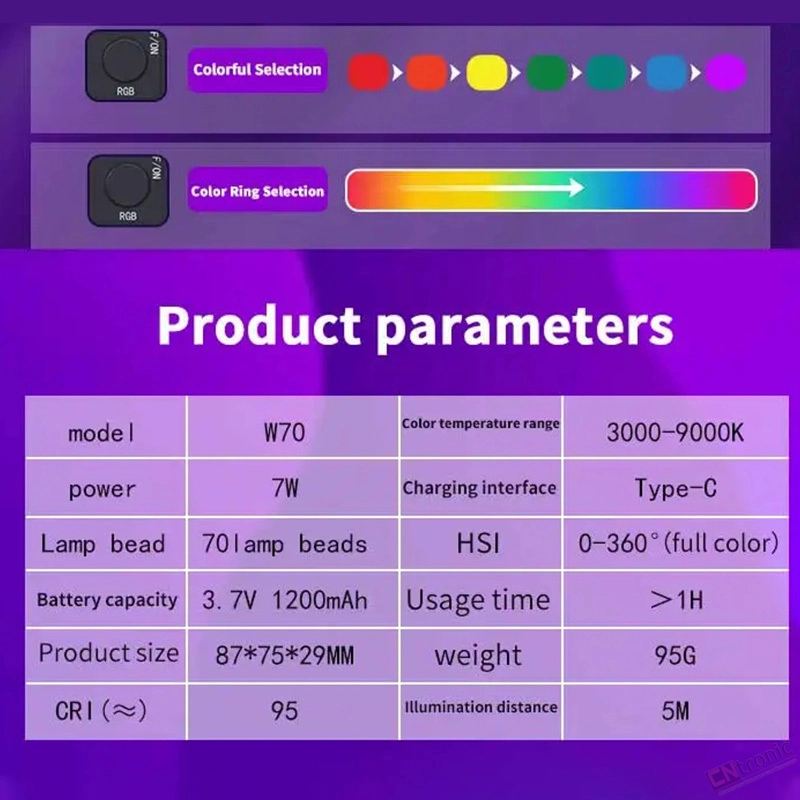 F/ON
RGB
Colorful Selection

F/ON
RGB
Color Ring Selection

Product parameters

| model | W70 | Color temperature range | 3000-9000K |
|---|---|---|---|
| power | 7W | Charging interface | Type-C |
| Lamp bead | 70lamp beads | HSI | 0-360°(full color) |
| Battery capacity | 3.7V 1200mAh | Usage time | >1H |
| Product size | 87*75*29MM | weight | 95G |
| CRI(≈) | 95 | Illumination distance | 5M |

CNtronic